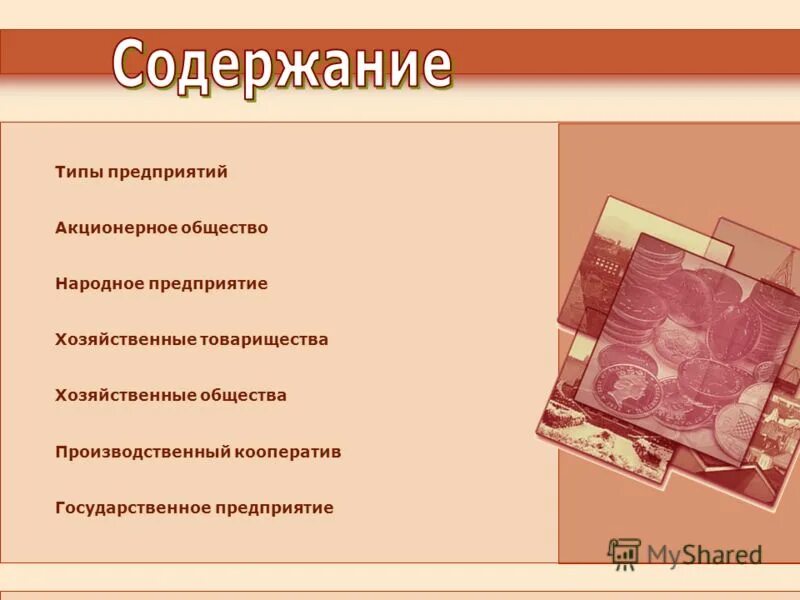 Содержание

Типы предприятий

Акционерное общество

Народное предприятие

Хозяйственные товарищества

Хозяйственные общества

Производственный кооператив

Государственное предприятие

MyShared